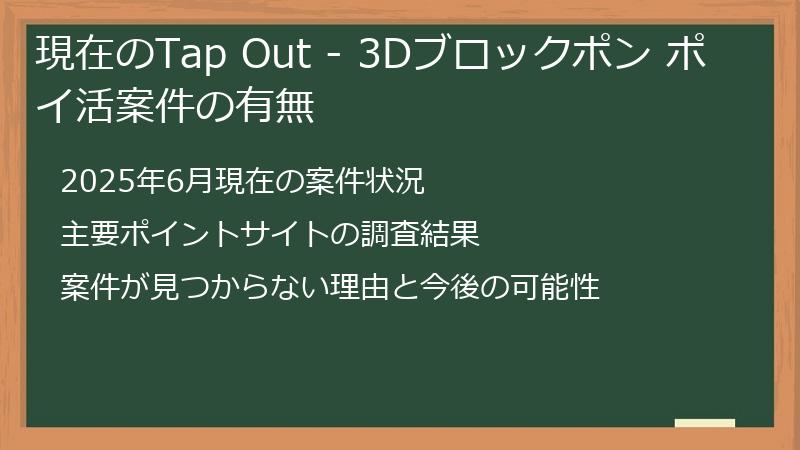 現在のTap Out - 3Dブロックポン ポイ活案件の有無

2025年6月現在の案件状況

主要ポイントサイトの調査結果

案件が見つからない理由と今後の可能性